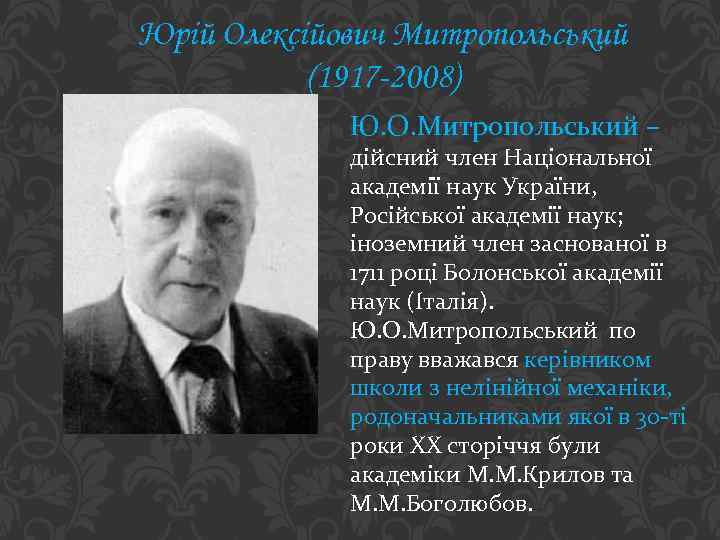 Юрій Олексійович Митропольський
(1917-2008)

Ю.О.Митропольський – дійсний член Національної академії наук України, Російської академії наук; іноземний член заснованої в 1711 році Болонської академії наук (Італія).
Ю.О.Митропольський по праву вважався керівником школи з нелінійної механіки, родоначальниками якої в 30-ті роки XX сторіччя були академіки М.М.Крилов та М.М.Боголюбов.